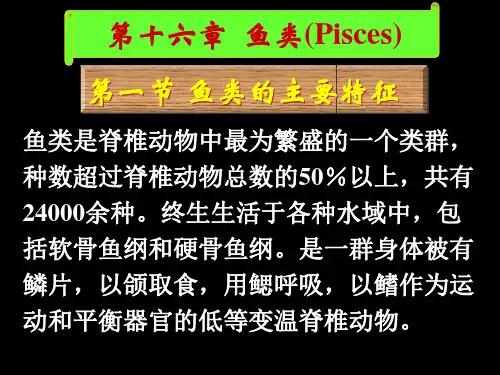 第十六章 鱼类(Pisces)

第一节 鱼类的主要特征

鱼类是脊椎动物中最为繁盛的一个类群，种数超过脊椎动物总数的50%以上，共有24000余种。终生生活于各种水域中，包括软骨鱼纲和硬骨鱼纲。是一群身体被有鳞片，以颌取食，用鳃呼吸，以鳍作为运动和平衡器官的低等变温脊椎动物。